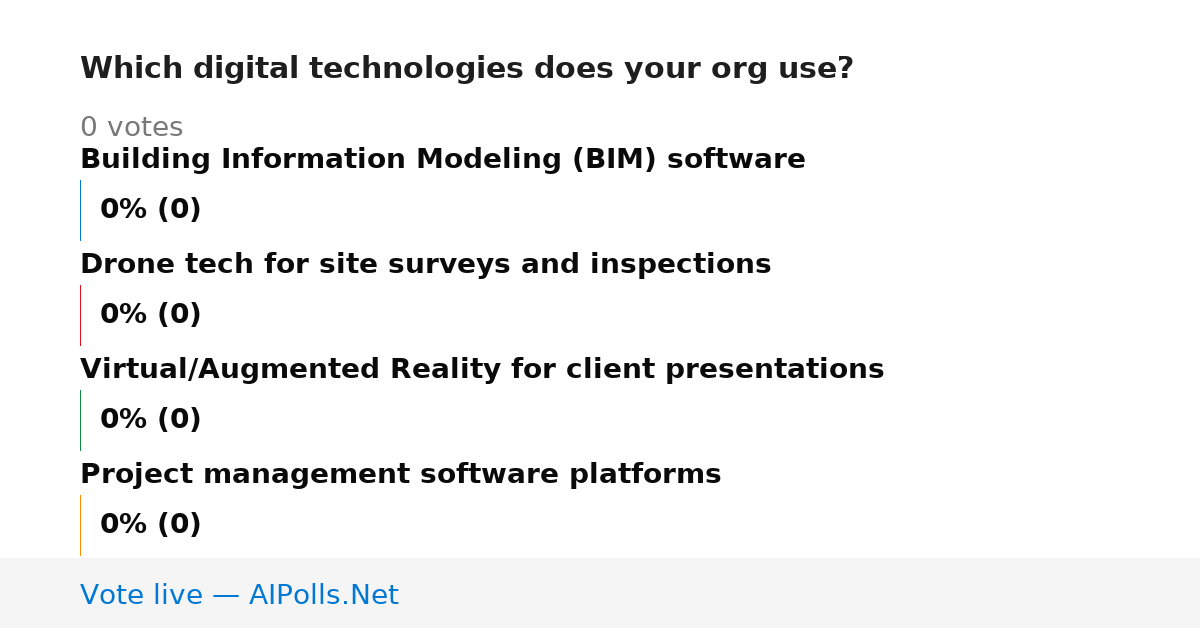 Which digital technologies does your org use?

0 votes

Building Information Modeling (BIM) software

0% (0)

Drone tech for site surveys and inspections

0% (0)

Virtual/Augmented Reality for client presentations

0% (0)

Project management software platforms

0% (0)

Vote live — AIPolls.Net